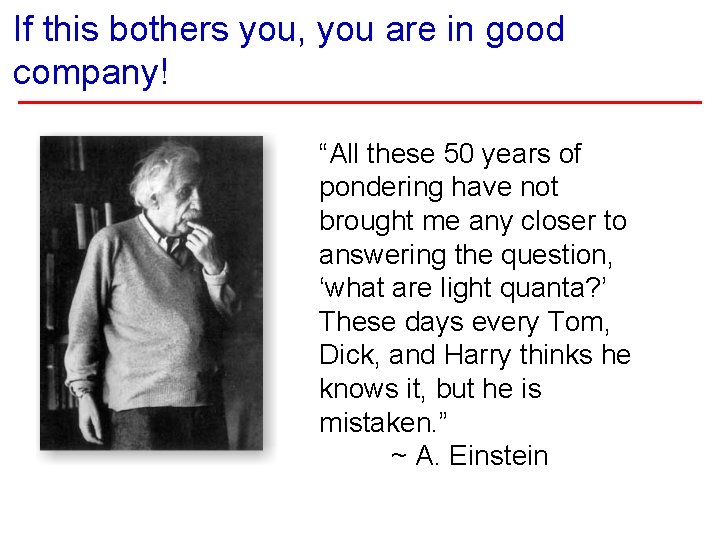 If this bothers you, you are in good company!

“All these 50 years of pondering have not brought me any closer to answering the question, ‘what are light quanta?’ These days every Tom, Dick, and Harry thinks he knows it, but he is mistaken.”

~ A. Einstein